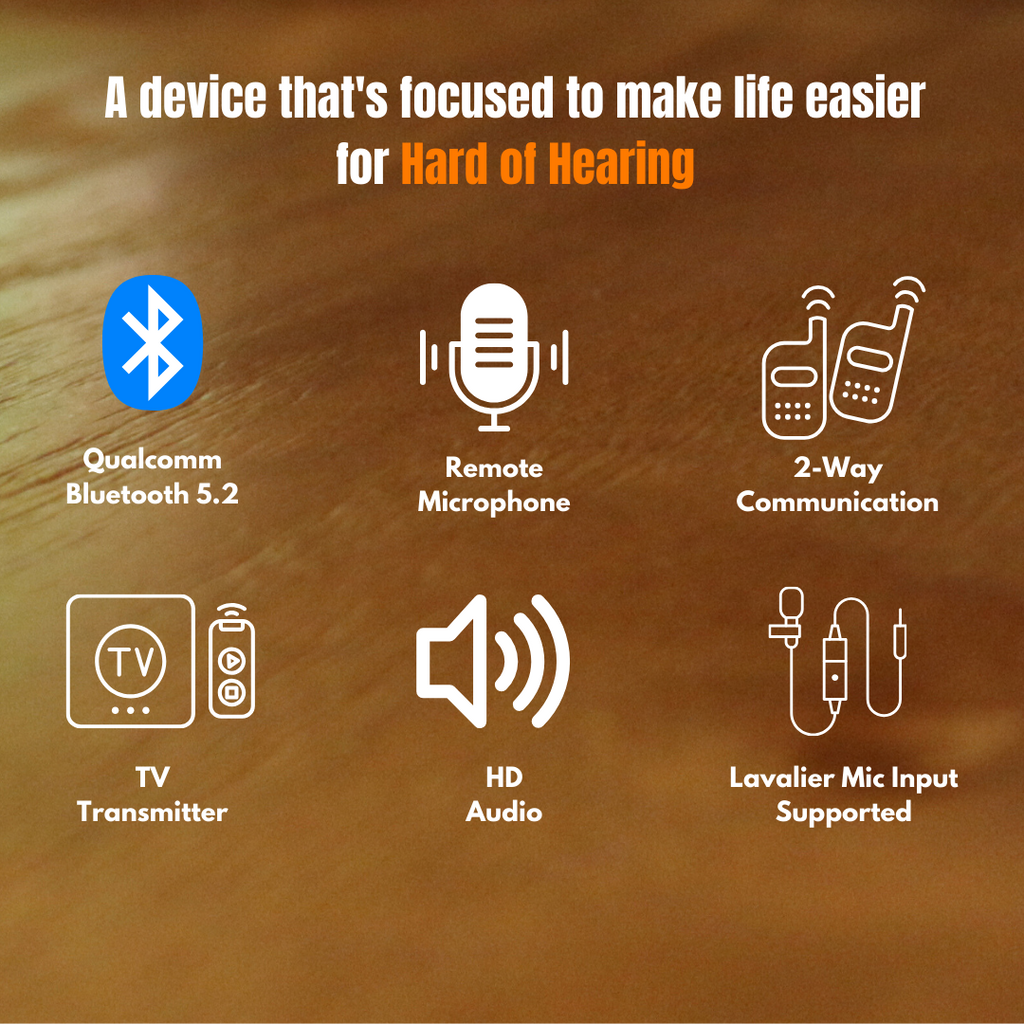 A device that's focused to make life easier for Hard of Hearing

Qualcomm Bluetooth 5.2

Remote Microphone

2-Way Communication

TV

TV Transmitter

HD Audio

Lavalier Mic Input Supported